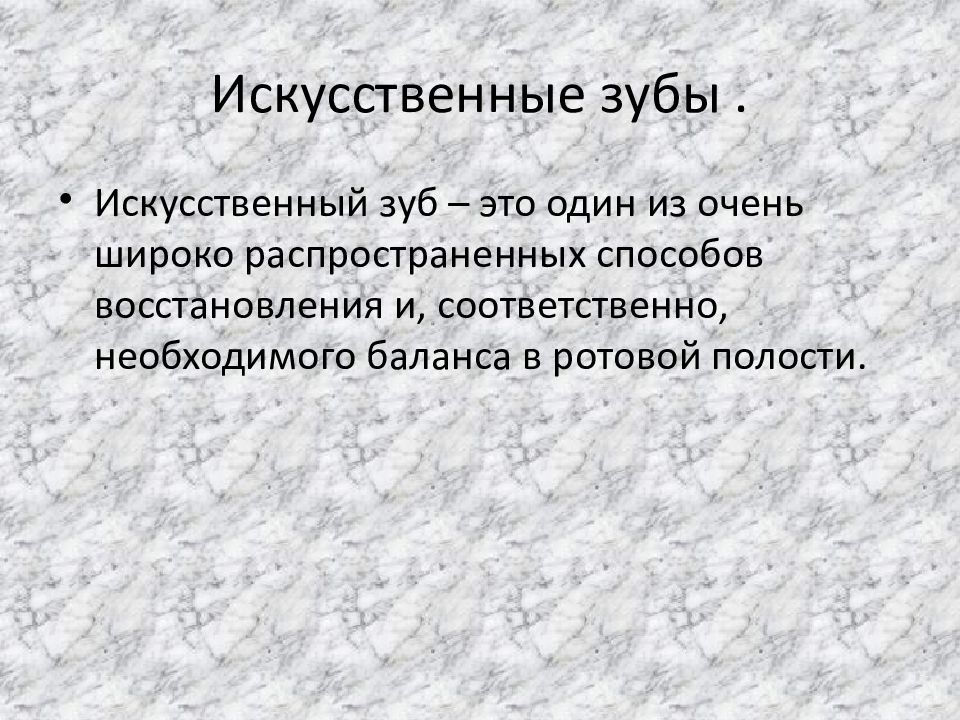 Искусственные зубы .

• Искусственный зуб – это один из очень широко распространенных способов восстановления и, соответственно, необходимого баланса в ротовой полости.